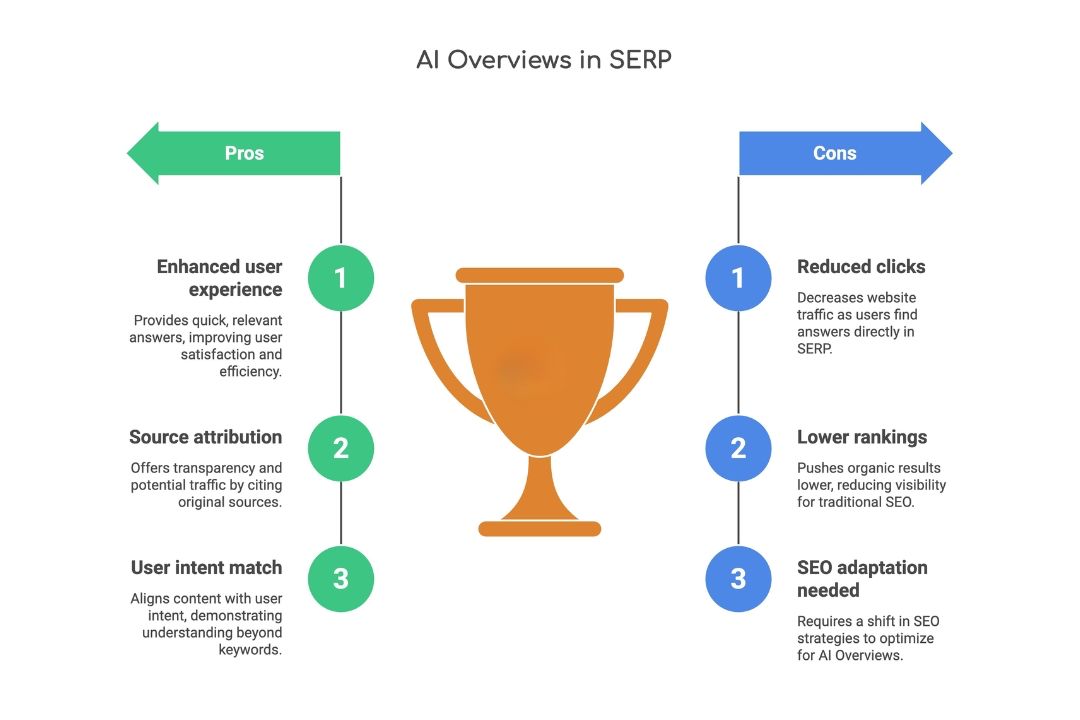 AI Overviews in SERP

Pros

1

Enhanced user experience

Provides quick, relevant answers, improving user satisfaction and efficiency.

2

Source attribution

Offers transparency and potential traffic by citing original sources.

3

User intent match

Aligns content with user intent, demonstrating understanding beyond keywords.

Cons

1

Reduced clicks

Decreases website traffic as users find answers directly in SERP.

2

Lower rankings

Pushes organic results lower, reducing visibility for traditional SEO.

3

SEO adaptation needed

Requires a shift in SEO strategies to optimize for AI Overviews.